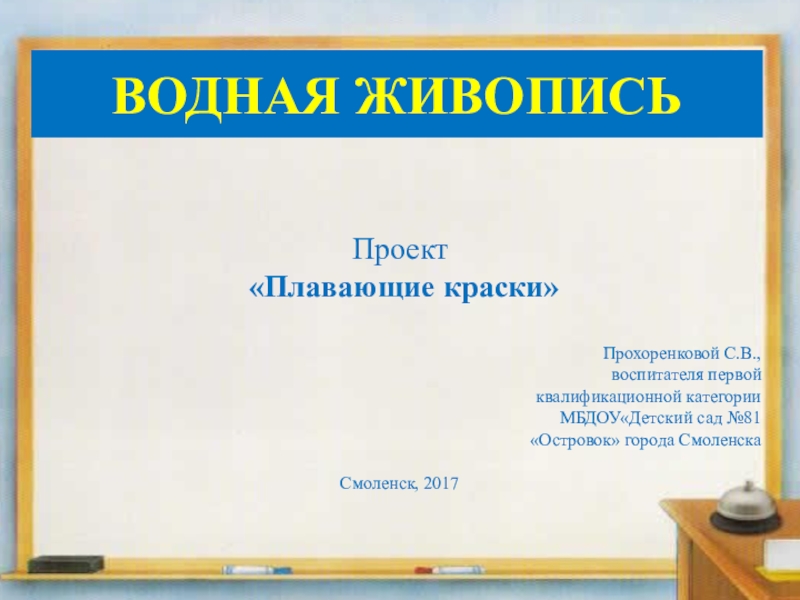 ВОДНАЯ ЖИВОПИСЬ

Проект
«Плавающие краски»

Прохоренковой С.В.,
воспитателя первой
квалификационной категории
МБДОУ«Детский сад №81
«Островок» города Смоленска

Смоленск, 2017